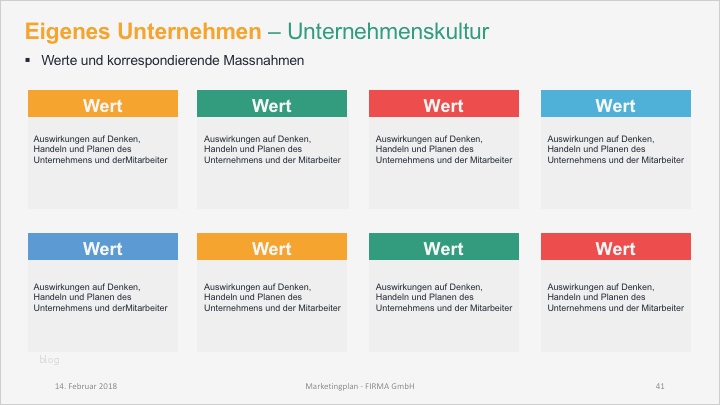 Eigenes Unternehmen – Unternehmenskultur

▪ Werte und korrespondierende Massnahmen

Wert

Auswirkungen auf Denken, Handeln und Planen des Unternehmens und derMitarbeiter

Wert

Auswirkungen auf Denken, Handeln und Planen des Unternehmens und der Mitarbeiter

Wert

Auswirkungen auf Denken, Handeln und Planen des Unternehmens und der Mitarbeiter

Wert

Auswirkungen auf Denken, Handeln und Planen des Unternehmens und der Mitarbeiter

Wert

Auswirkungen auf Denken, Handeln und Planen des Unternehmens und derMitarbeiter

Wert

Auswirkungen auf Denken, Handeln und Planen des Unternehmens und der Mitarbeiter

Wert

Auswirkungen auf Denken, Handeln und Planen des Unternehmens und der Mitarbeiter

Wert

Auswirkungen auf Denken, Handeln und Planen des Unternehmens und der Mitarbeiter

blog

14. Februar 2018

Marketingplan - FIRMA GmbH

41